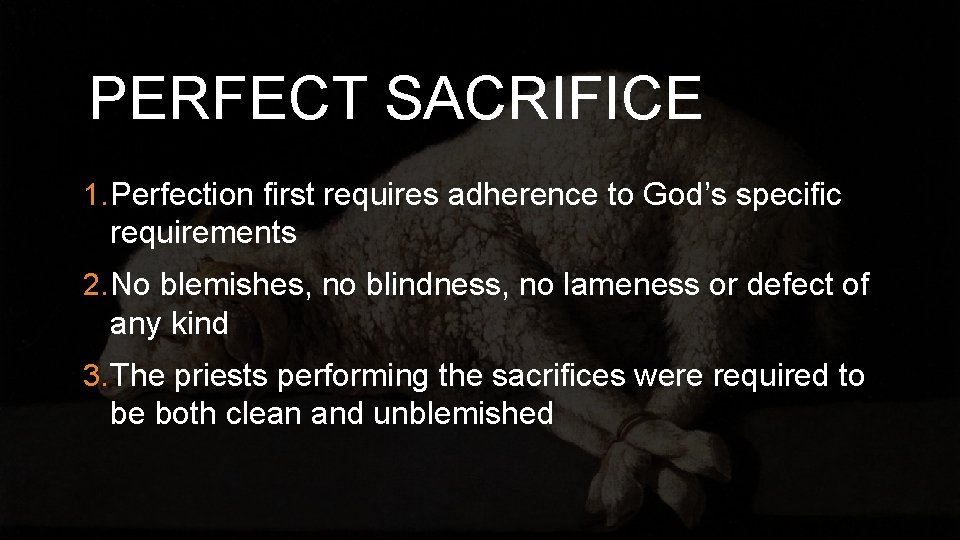 PERFECT SACRIFICE

1. Perfection first requires adherence to God’s specific requirements

2. No blemishes, no blindness, no lameness or defect of any kind

3. The priests performing the sacrifices were required to be both clean and unblemished